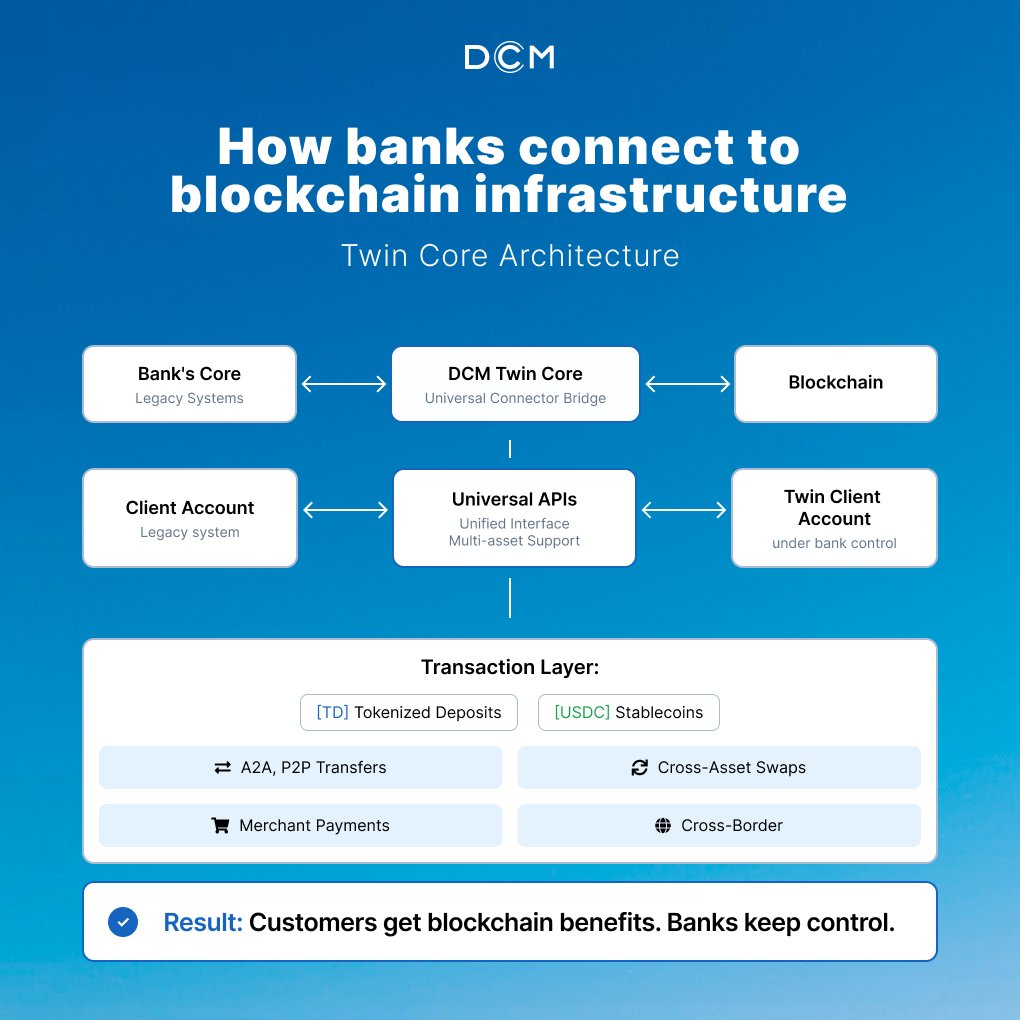 DCM

How banks connect to blockchain infrastructure

Twin Core Architecture

Bank's Core
Legacy Systems

DCM Twin Core
Universal Connector Bridge

Blockchain

Client Account
Legacy system

Universal APIs
Unified Interface
Multi-asset Support

Twin Client Account
under bank control

Transaction Layer:

[TD] Tokenized Deposits

[USDC] Stablecoins

A2A, P2P Transfers

Cross-Asset Swaps

Merchant Payments

Cross-Border

Result: Customers get blockchain benefits. Banks keep control.